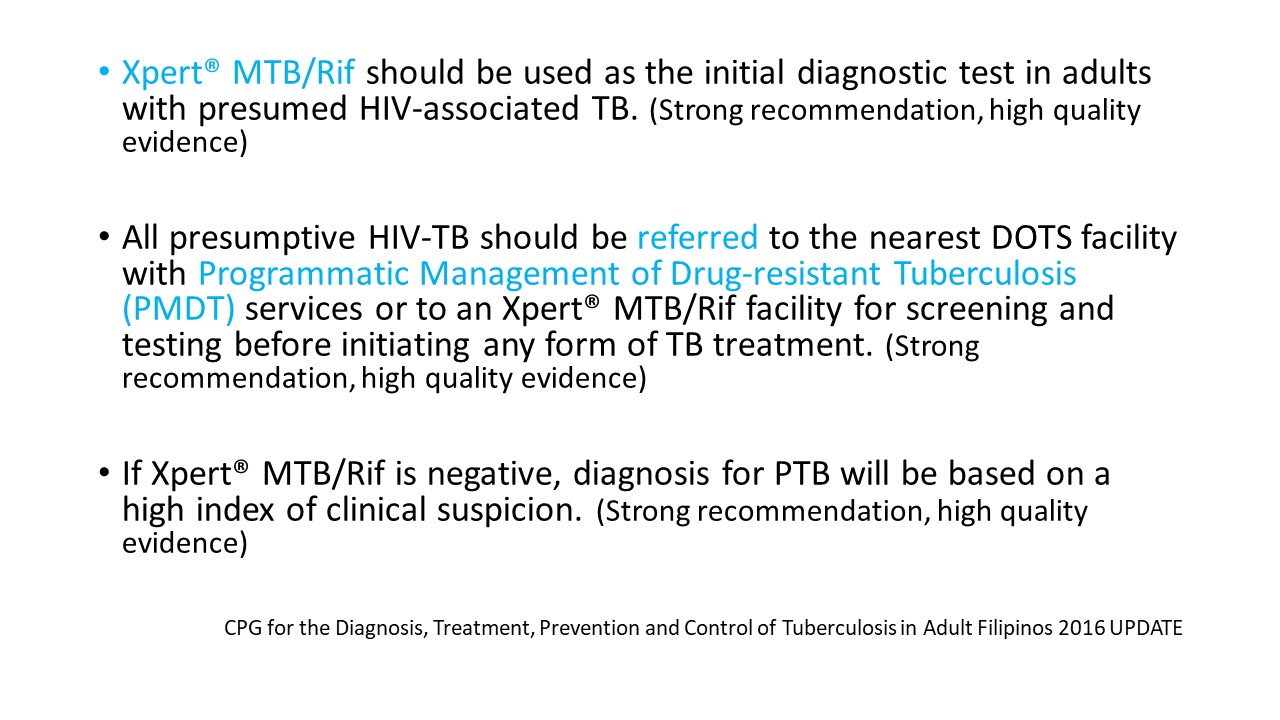 • Xpert® MTB/Rif should be used as the initial diagnostic test in adults with presumed HIV-associated TB. (Strong recommendation, high quality evidence)

• All presumptive HIV-TB should be referred to the nearest DOTS facility with Programmatic Management of Drug-resistant Tuberculosis (PMDT) services or to an Xpert® MTB/Rif facility for screening and testing before initiating any form of TB treatment. (Strong recommendation, high quality evidence)

• If Xpert® MTB/Rif is negative, diagnosis for PTB will be based on a high index of clinical suspicion. (Strong recommendation, high quality evidence)

CPG for the Diagnosis, Treatment, Prevention and Control of Tuberculosis in Adult Filipinos 2016 UPDATE